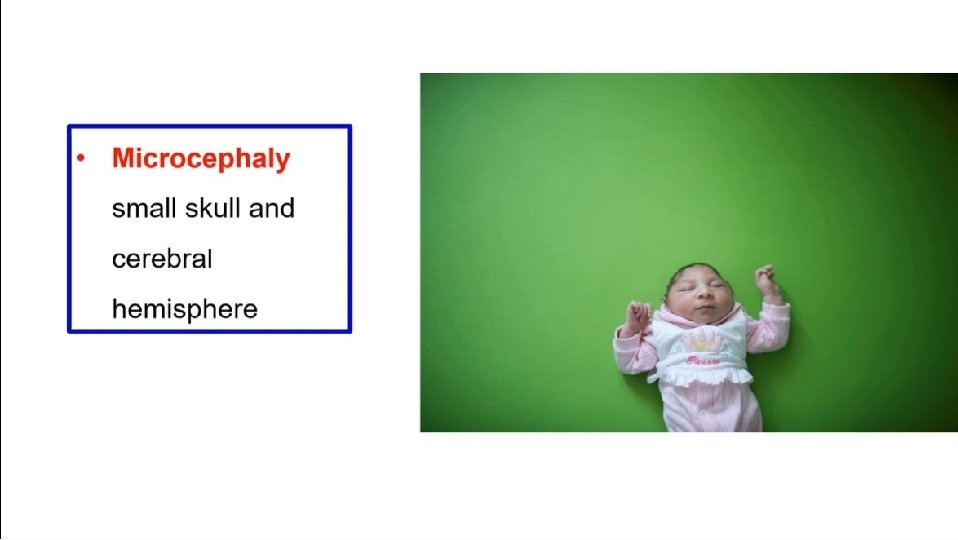 • Microcephaly small skull and cerebral hemisphere